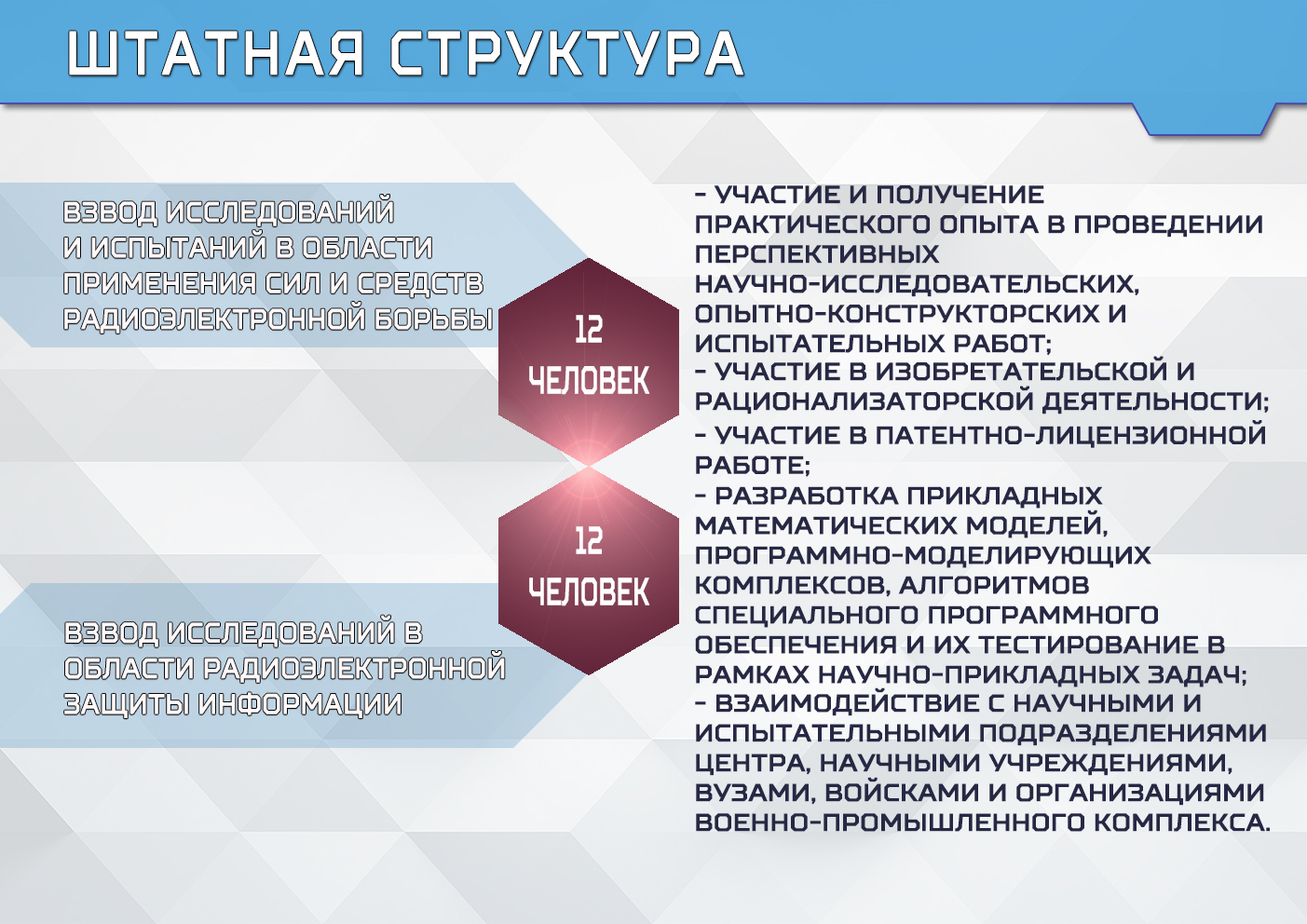 ШТАТНАЯ СТРУКТУРА

ВЗВОД ИССЛЕДОВАНИЙ И ИСПЫТАНИЙ В ОБЛАСТИ ПРИМЕНЕНИЯ СИЛ И СРЕДСТВ РАДИОЭЛЕКТРОННОЙ БОРЬБЫ

12 ЧЕЛОВЕК

12 ЧЕЛОВЕК

ВЗВОД ИССЛЕДОВАНИЙ В ОБЛАСТИ РАДИОЭЛЕКТРОННОЙ ЗАЩИТЫ ИНФОРМАЦИИ

- УЧАСТИЕ И ПОЛУЧЕНИЕ ПРАКТИЧЕСКОГО ОПЫТА В ПРОВЕДЕНИИ ПЕРСПЕКТИВНЫХ НАУЧНО-ИССЛЕДОВАТЕЛЬСКИХ, ОПЫТНО-КОНСТРУКТОРСКИХ И ИСПЫТАТЕЛЬНЫХ РАБОТ;
- УЧАСТИЕ В ИЗОБРЕТАТЕЛЬСКОЙ И РАЦИОНАЛИЗАТОРСКОЙ ДЕЯТЕЛЬНОСТИ;
- УЧАСТИЕ В ПАТЕНТНО-ЛИЦЕНЗИОННОЙ РАБОТЕ;
- РАЗРАБОТКА ПРИКЛАДНЫХ МАТЕМАТИЧЕСКИХ МОДЕЛЕЙ, ПРОГРАММНО-МОДЕЛИРУЮЩИХ КОМПЛЕКСОВ, АЛГОРИТМОВ СПЕЦИАЛЬНОГО ПРОГРАММНОГО ОБЕСПЕЧЕНИЯ И ИХ ТЕСТИРОВАНИЕ В РАМКАХ НАУЧНО-ПРИКЛАДНЫХ ЗАДАЧ;
- ВЗАИМОДЕЙСТВИЕ С НАУЧНЫМИ И ИСПЫТАТЕЛЬНЫМИ ПОДРАЗДЕЛЕНИЯМИ ЦЕНТРА, НАУЧНЫМИ УЧРЕЖДЕНИЯМИ, ВУЗАМИ, ВОЙСКАМИ И ОРГАНИЗАЦИЯМИ ВОЕННО-ПРОМЫШЛЕННОГО КОМПЛЕКСА.